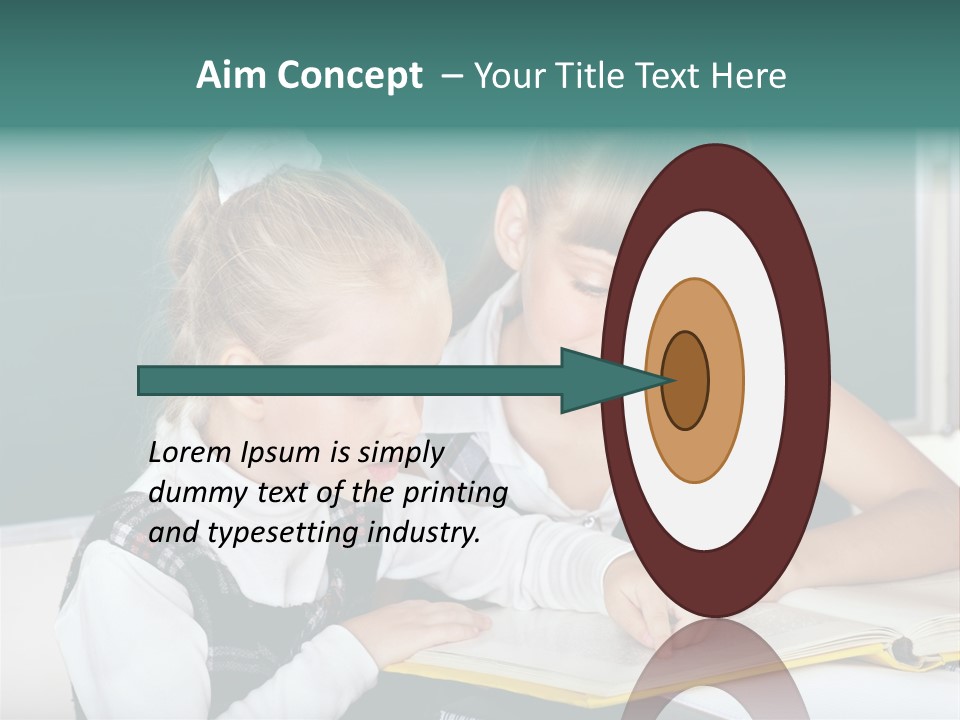 Aim Concept – Your Title Text Here

Lorem Ipsum is simply dummy text of the printing and typesetting industry.